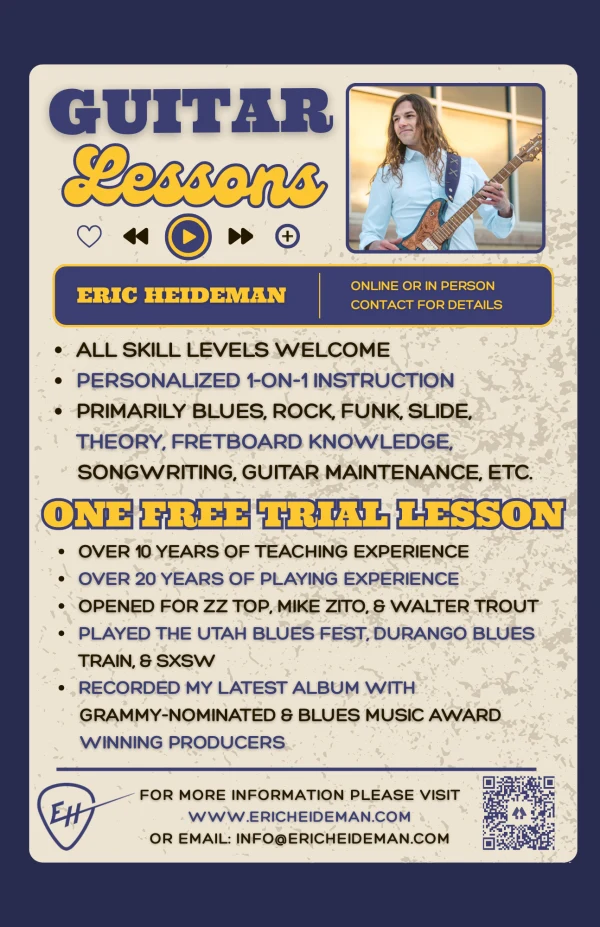 GUITAR
Lessons

ERIC HEIDEMAN

ONLINE OR IN PERSON
CONTACT FOR DETAILS

• ALL SKILL LEVELS WELCOME
• PERSONALIZED 1-ON-1 INSTRUCTION
• PRIMARILY BLUES, ROCK, FUNK, SLIDE, THEORY, FRETBOARD KNOWLEDGE, SONGWRITING, GUITAR MAINTENANCE, ETC.

ONE FREE TRIAL LESSON

• OVER 10 YEARS OF TEACHING EXPERIENCE
• OVER 20 YEARS OF PLAYING EXPERIENCE
• OPENED FOR ZZ TOP, MIKE ZITO, & WALTER TROUT
• PLAYED THE UTAH BLUES FEST, DURANGO BLUES TRAIN, & SXSW
• RECORDED MY LATEST ALBUM WITH GRAMMY-NOMINATED & BLUES MUSIC AWARD WINNING PRODUCERS

EH

FOR MORE INFORMATION PLEASE VISIT
WWW.ERICHEIDEMAN.COM
OR EMAIL: INFO@ERICHEIDEMAN.COM